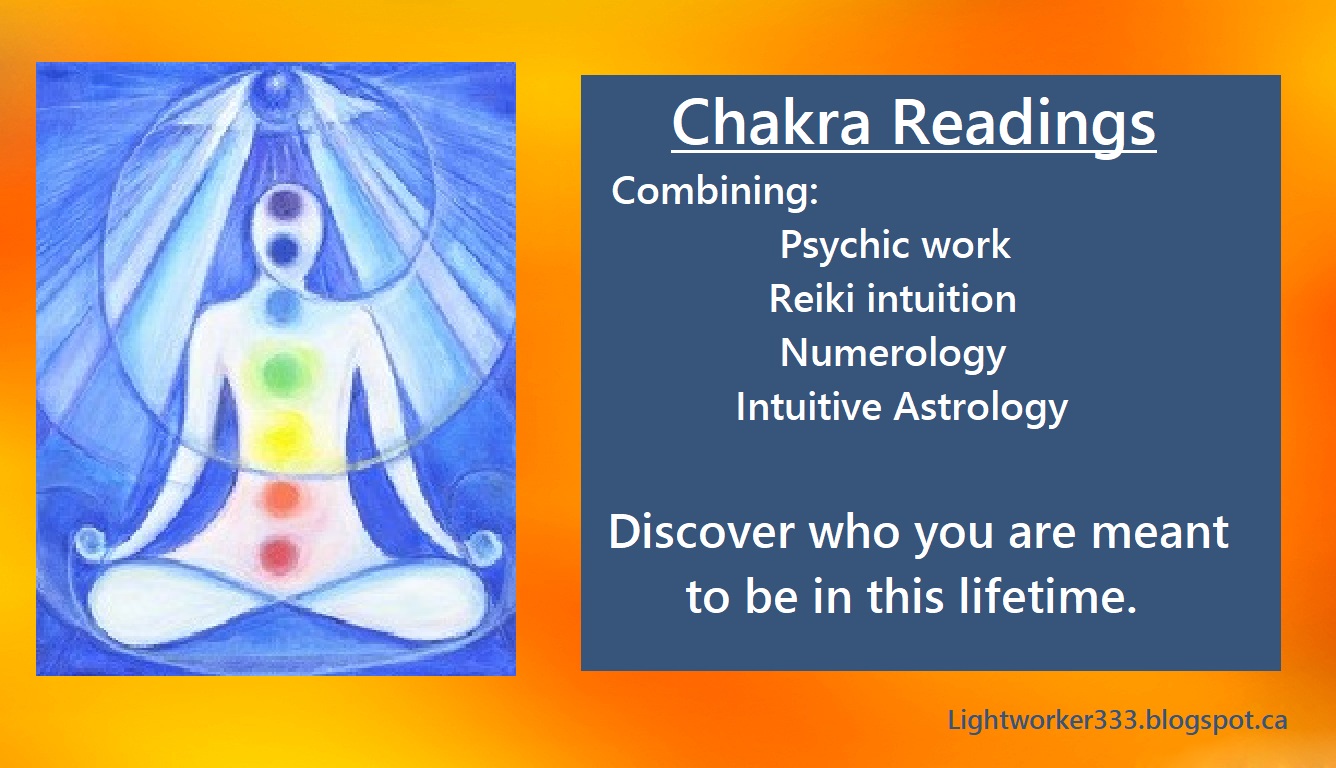 Chakra Readings

Combining:

Psychic work
Reiki intuition
Numerology
Intuitive Astrology

Discover who you are meant to be in this lifetime.

Lightworker333.blogspot.ca